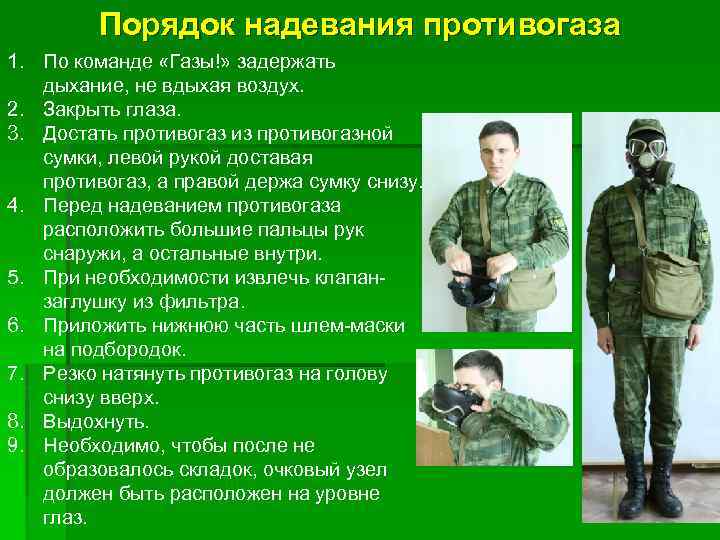 Порядок надевания противогаза

1. По команде «Газы!» задержать дыхание, не вдыхая воздух.
2. Закрыть глаза.
3. Достать противогаз из противогазной сумки, левой рукой доставая противогаз, а правой держа сумку снизу.
4. Перед надеванием противогаза расположить большие пальцы рук снаружи, а остальные внутри.
5. При необходимости извлечь клапан-заглушку из фильтра.
6. Приложить нижнюю часть шлем-маски на подбородок.
7. Резко натянуть противогаз на голову снизу вверх.
8. Выдохнуть.
9. Необходимо, чтобы после не образовалось складок, очковый узел должен быть расположен на уровне глаз.